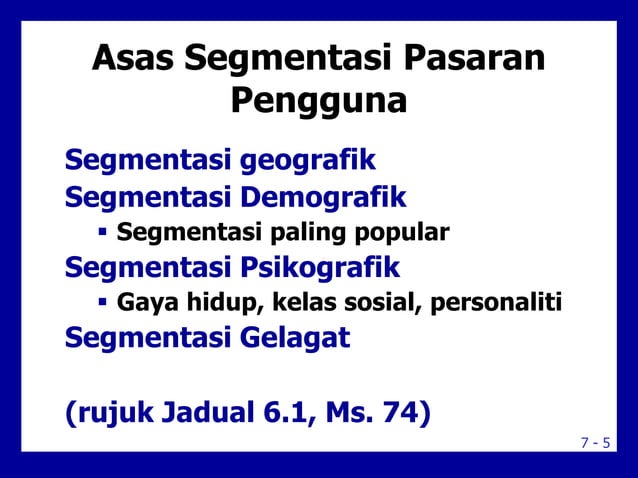 Asas Segmentasi Pasaran Pengguna

Segmentasi geografik

Segmentasi Demografik

▪ Segmentasi paling popular

Segmentasi Psikografik

▪ Gaya hidup, kelas sosial, personaliti

Segmentasi Gelagat

(rujuk Jadual 6.1, Ms. 74)

7 - 5